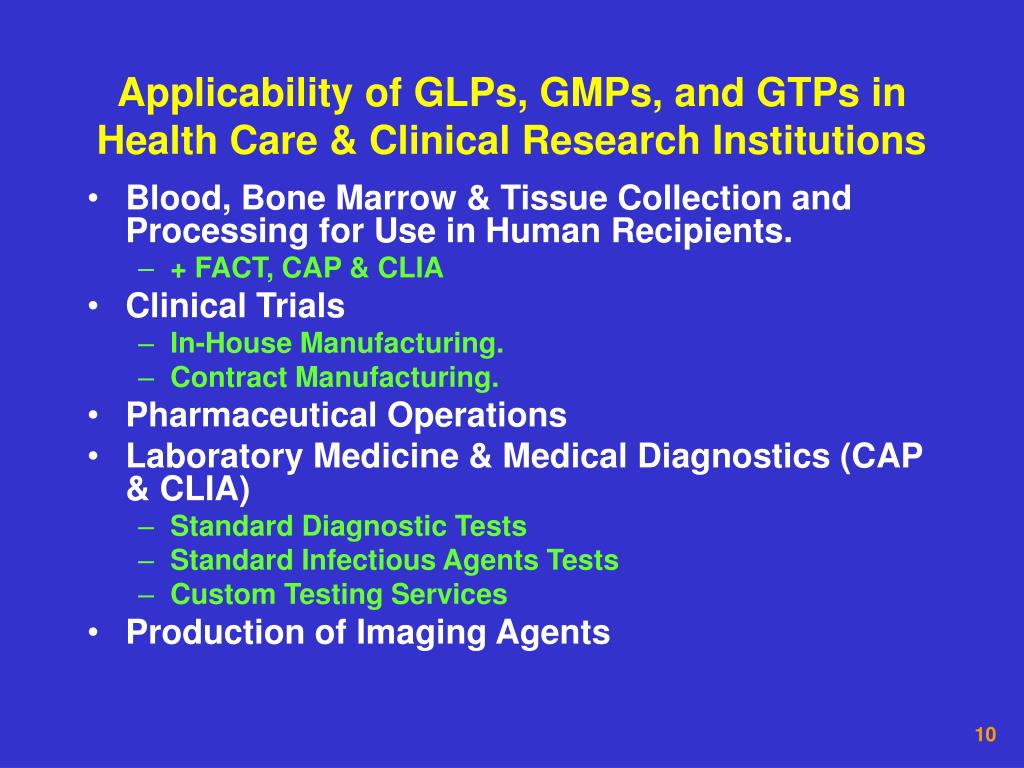 Applicability of GLPs, GMPs, and GTPs in Health Care & Clinical Research Institutions

• Blood, Bone Marrow & Tissue Collection and Processing for Use in Human Recipients.
  – + FACT, CAP & CLIA
• Clinical Trials
  – In-House Manufacturing.
  – Contract Manufacturing.
• Pharmaceutical Operations
• Laboratory Medicine & Medical Diagnostics (CAP & CLIA)
  – Standard Diagnostic Tests
  – Standard Infectious Agents Tests
  – Custom Testing Services
• Production of Imaging Agents

10